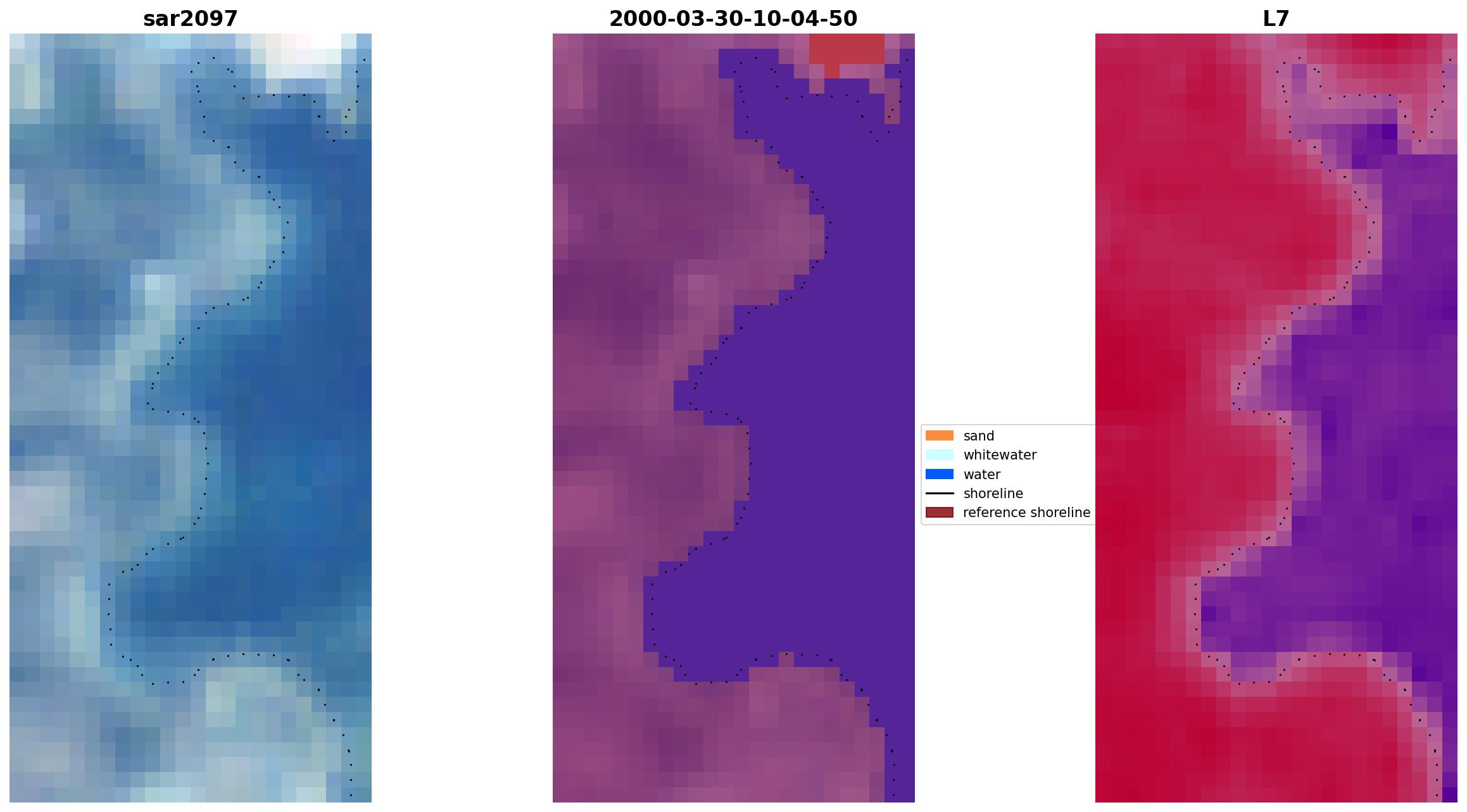 sar2097

2000-03-30-10-04-50

L7

sand
whitewater
water
shoreline
reference shoreline